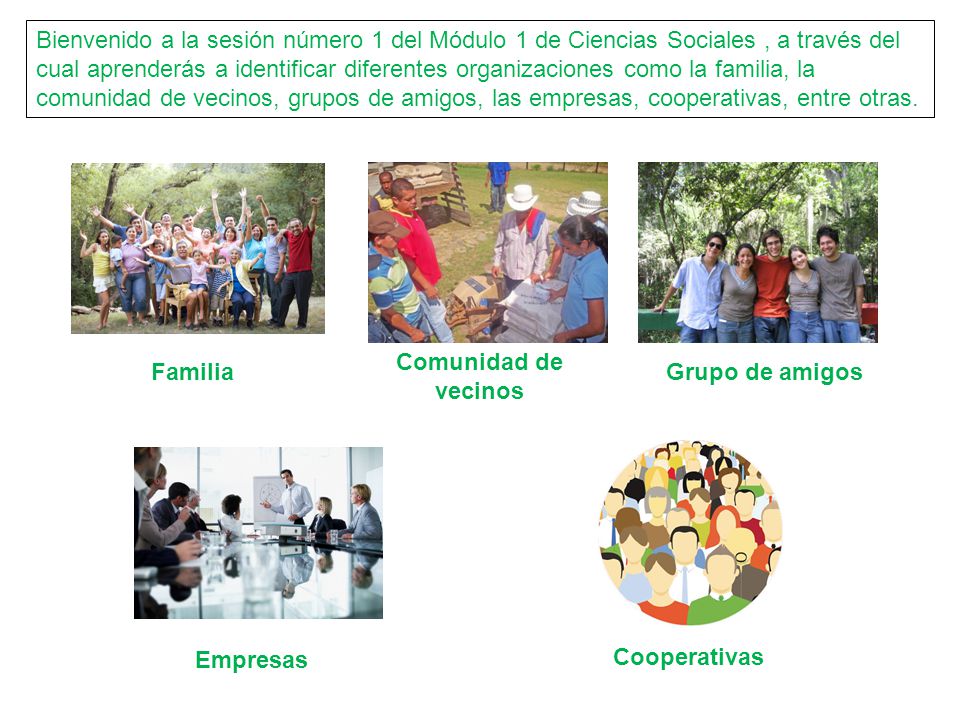 Bienvenido a la sesión número 1 del Módulo 1 de Ciencias Sociales , a través del cual aprenderás a identificar diferentes organizaciones como la familia, la comunidad de vecinos, grupos de amigos, las empresas, cooperativas, entre otras.

Familia

Comunidad de vecinos

Grupo de amigos

Empresas

Cooperativas